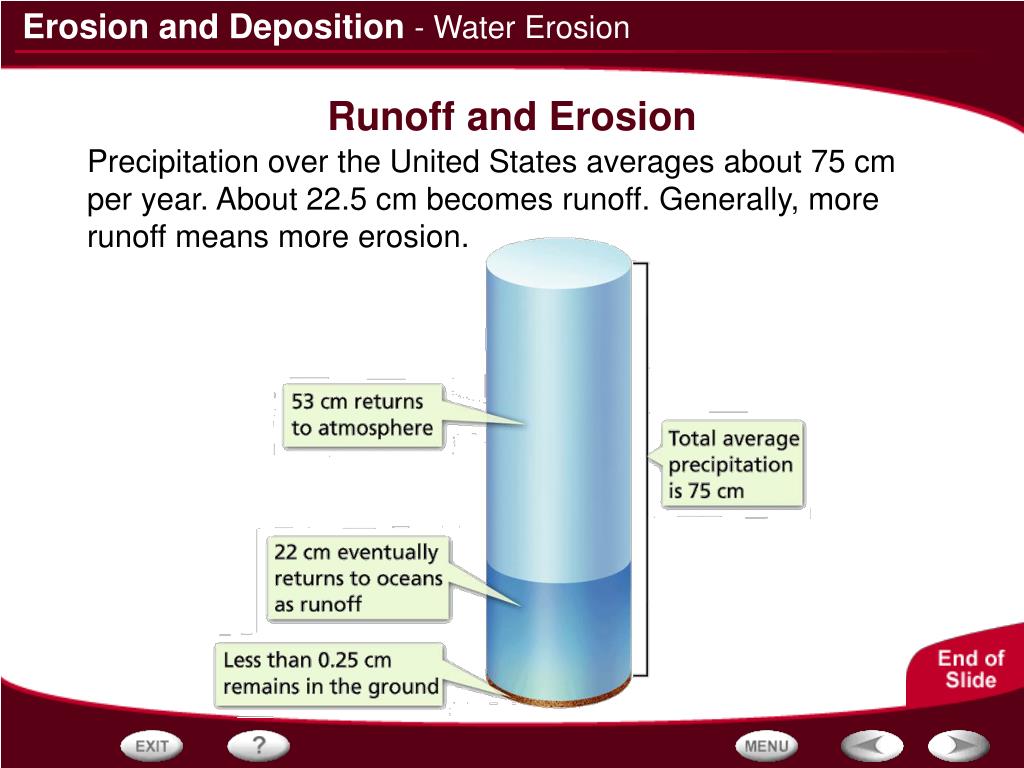 Erosion and Deposition - Water Erosion

Runoff and Erosion

Precipitation over the United States averages about 75 cm per year. About 22.5 cm becomes runoff. Generally, more runoff means more erosion.

53 cm returns to atmosphere

Total average precipitation is 75 cm

22 cm eventually returns to oceans as runoff

Less than 0.25 cm remains in the ground

End of Slide

EXIT

?

MENU